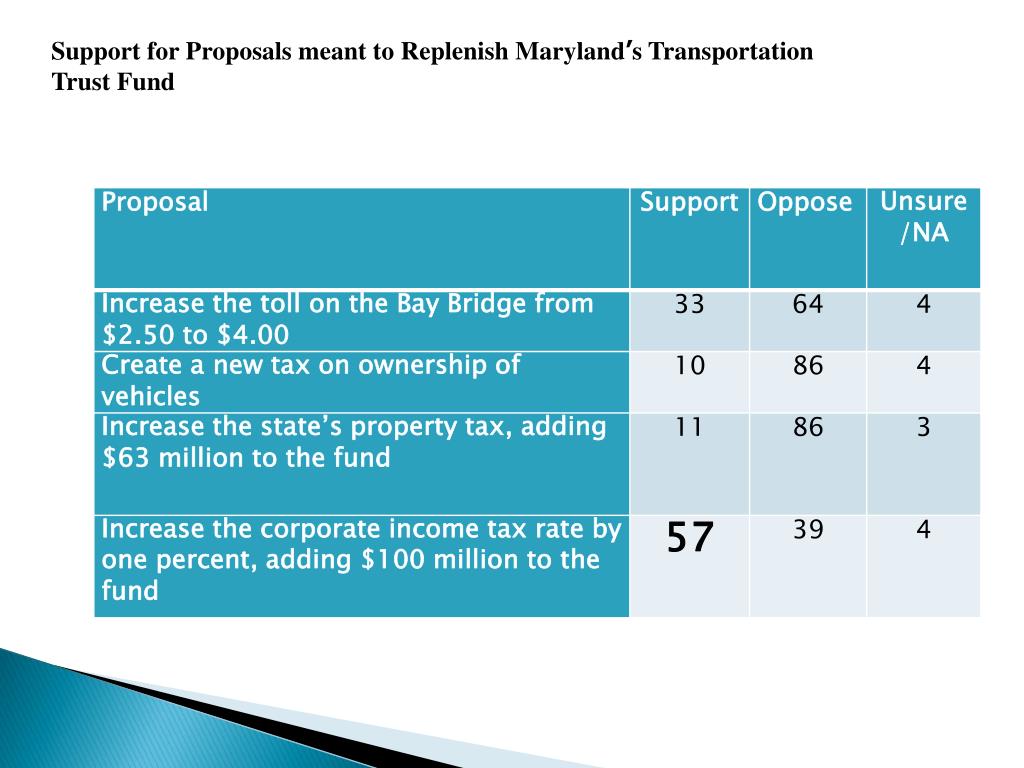 Support for Proposals meant to Replenish Maryland's Transportation Trust Fund

| Proposal | Support | Oppose | Unsure /NA |
|---|---|---|---|
| Increase the toll on the Bay Bridge from \$2.50 to \$4.00 | 33 | 64 | 4 |
| Create a new tax on ownership of vehicles | 10 | 86 | 4 |
| Increase the state's property tax, adding \$63 million to the fund | 11 | 86 | 3 |
| Increase the corporate income tax rate by one percent, adding \$100 million to the fund | 57 | 39 | 4 |